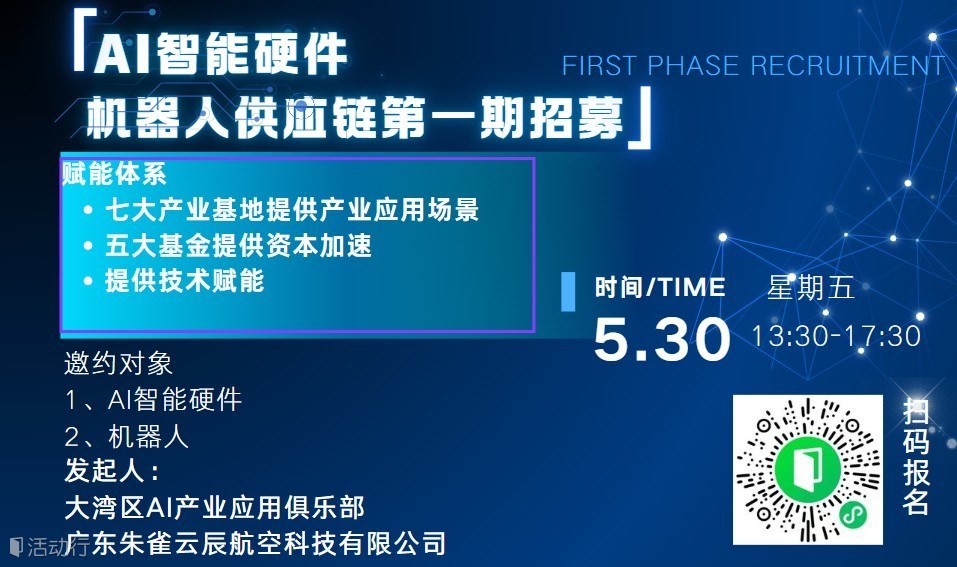 「AI智能硬件
机器人供应链第一期招募」

FIRST PHASE RECRUITMENT

赋能体系
• 七大产业基地提供产业应用场景
• 五大基金提供资本加速
• 提供技术赋能

时间/TIME 星期五
5.30 13:30-17:30

邀约对象
1、AI智能硬件
2、机器人
发起人：
大湾区AI产业应用俱乐部
广东朱雀云辰航空科技有限公司

扫码报名

活动行